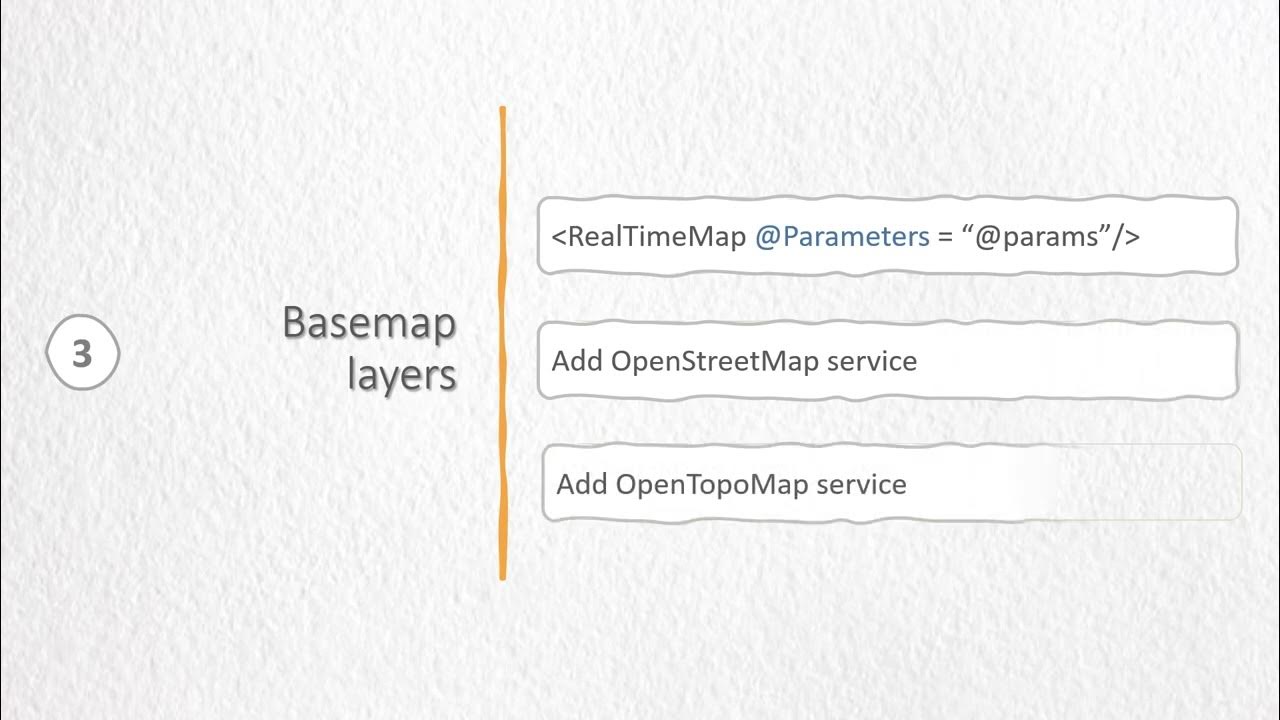 3

Basemap layers

<RealTimeMap @Parameters = “@params”/>

Add OpenStreetMap service

Add OpenTopoMap service